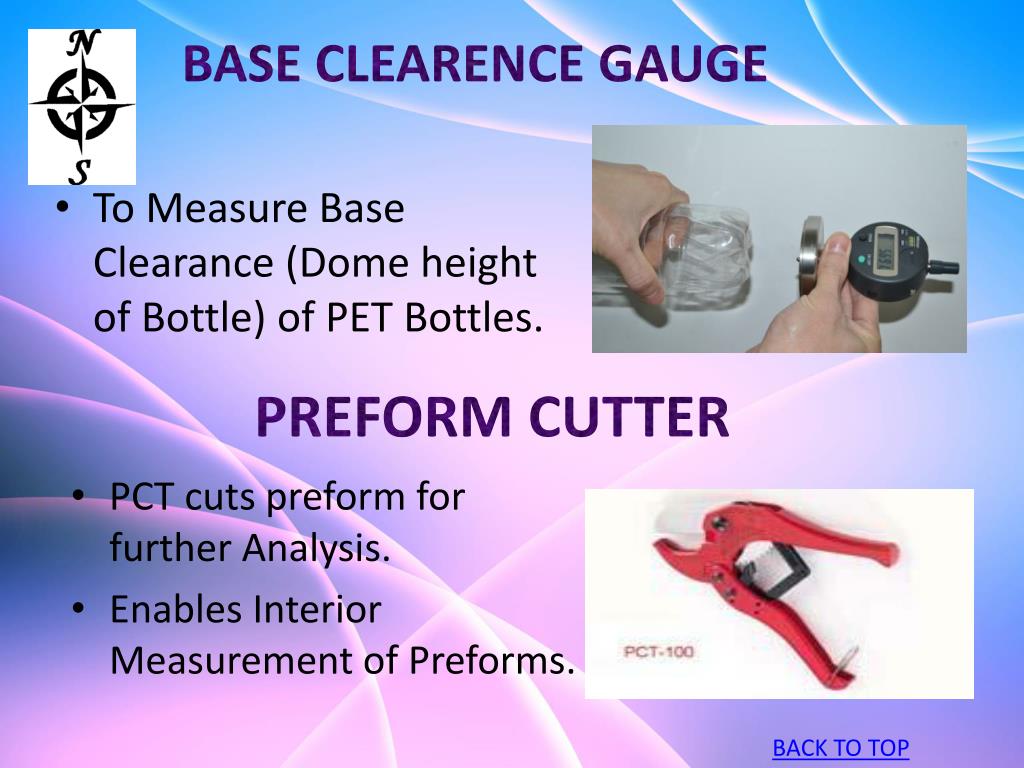 N
S

BASE CLEARENCE GAUGE

• To Measure Base Clearance (Dome height of Bottle) of PET Bottles.

PREFORM CUTTER

• PCT cuts preform for further Analysis.
• Enables Interior Measurement of Preforms.

PCT-100

BACK TO TOP